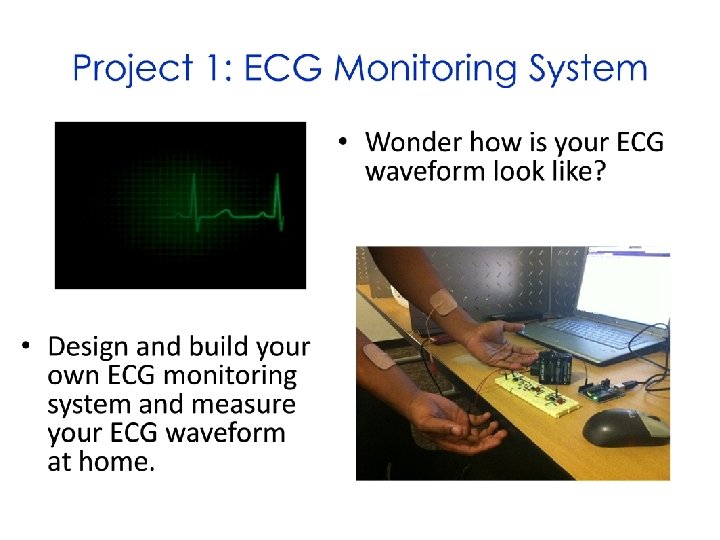 Project 1: ECG Monitoring System

• Wonder how is your ECG waveform look like?

• Design and build your own ECG monitoring system and measure your ECG waveform at home.